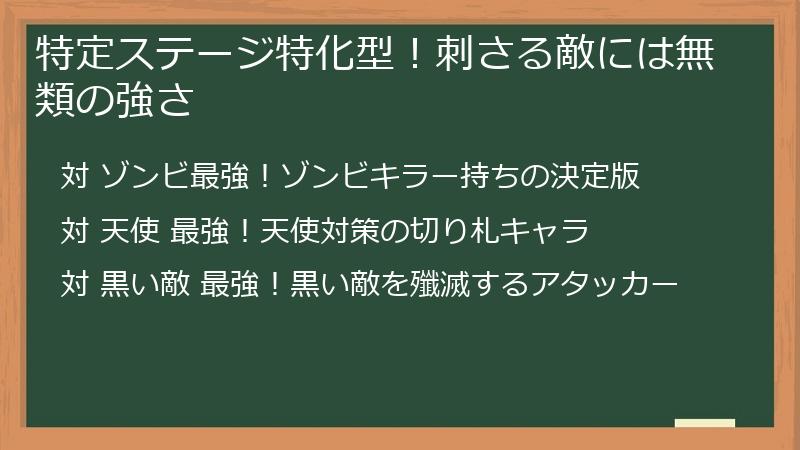 特定ステージ特化型！刺さる敵には無類の強さ

対 ゾンビ最強！ゾンビキラー持ちの決定版

対 天使 最強！天使対策の切り札キャラ

対 黒い敵 最強！黒い敵を殲滅するアタッカー